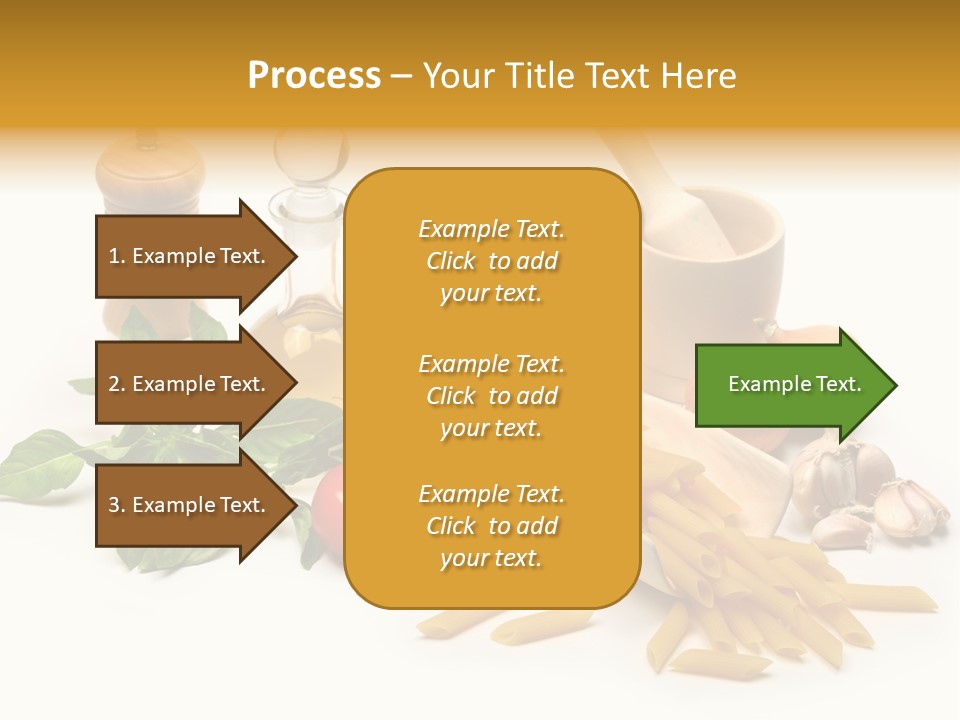 Process – Your Title Text Here

1. Example Text.

2. Example Text.

3. Example Text.

Example Text. Click to add your text.

Example Text. Click to add your text.

Example Text. Click to add your text.

Example Text.